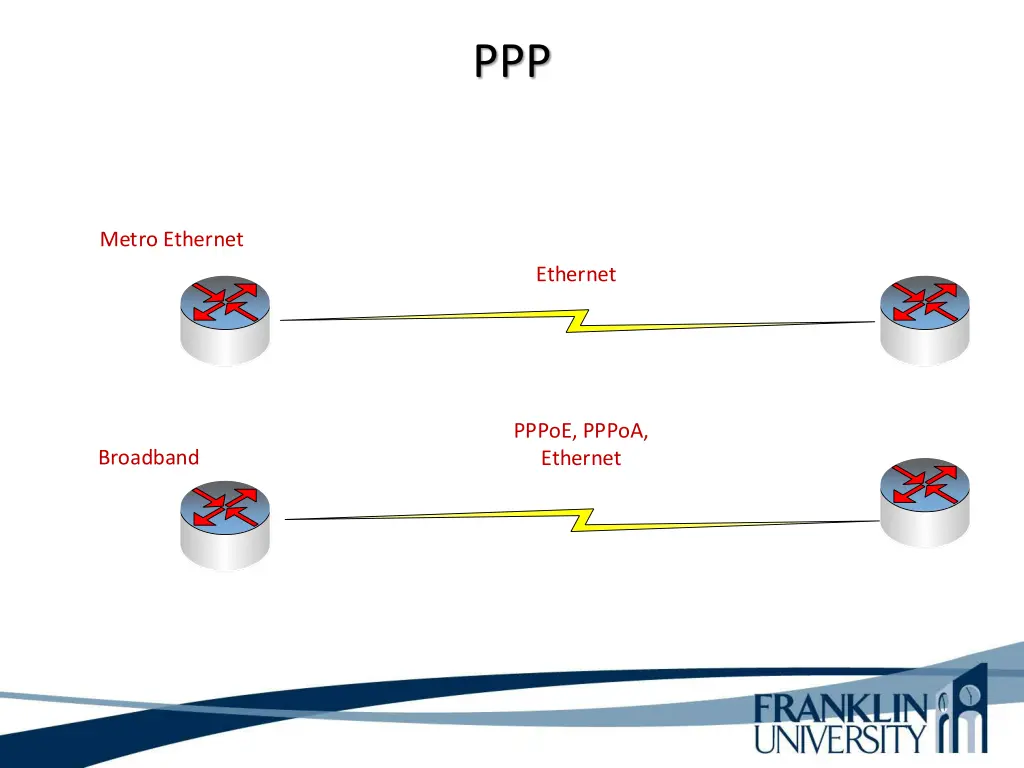 PPP

Metro Ethernet

Ethernet

Broadband

PPPoE, PPPoA, Ethernet

FRANKLIN UNIVERSITY